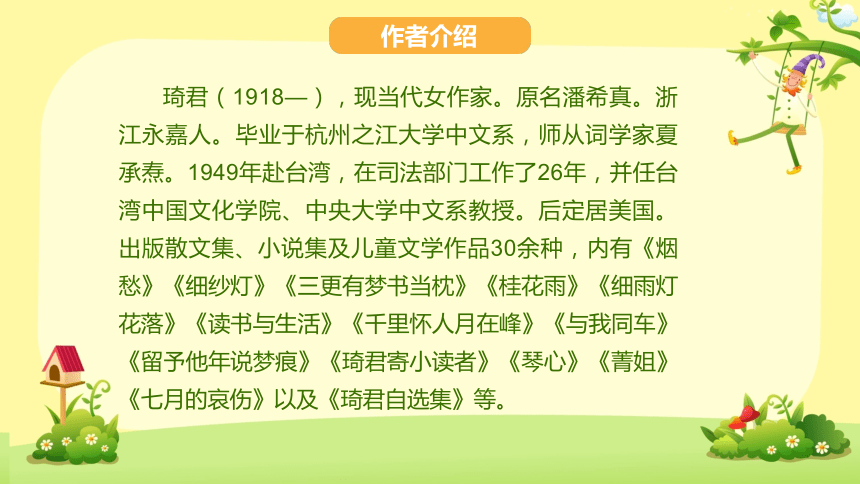 作者介绍

琦君（1918—），现当代女作家。原名潘希真。浙江永嘉人。毕业于杭州之江大学中文系，师从词学家夏承焘。1949年赴台湾，在司法部门工作了26年，并任台湾中国文化学院、中央大学中文系教授。后定居美国。出版散文集、小说集及儿童文学作品30余种，内有《烟愁》《细纱灯》《三更有梦书当枕》《桂花雨》《细雨灯花落》《读书与生活》《千里怀人月在峰》《与我同车》《留予他年说梦痕》《琦君寄小读者》《琴心》《菁姐》《七月的哀伤》以及《琦君自选集》等。